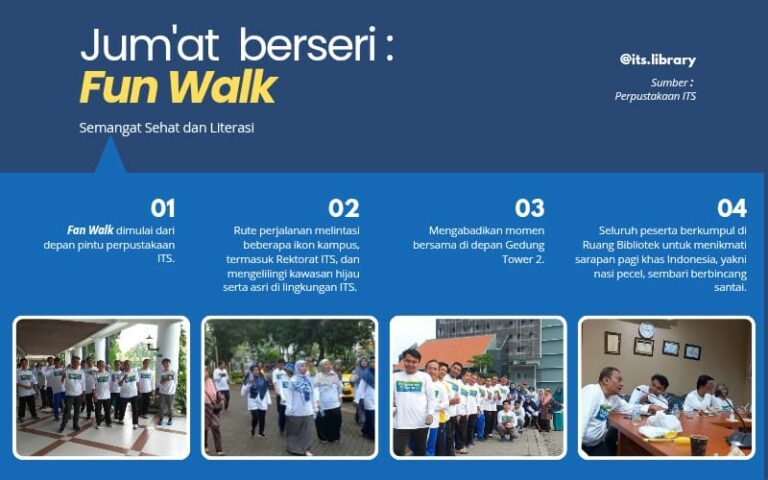 Jum'at berseri :
Fun Walk

Semangat Sehat dan Literasi

@its.library

Sumber :
Perpustakaan ITS

01

Fan Walk dimulai dari depan pintu perpustakaan ITS.

02

Rute perjalanan melintasi beberapa ikon kampus, termasuk Rektorat ITS, dan mengelilingi kawasan hijau serta asri di lingkungan ITS.

03

Mengabadikan momen bersama di depan Gedung Tower 2.

04

Seluruh peserta berkumpul di Ruang Bibliotek untuk menikmati sarapan pagi khas Indonesia, yakni nasi pecel, sembari berbincang santai.